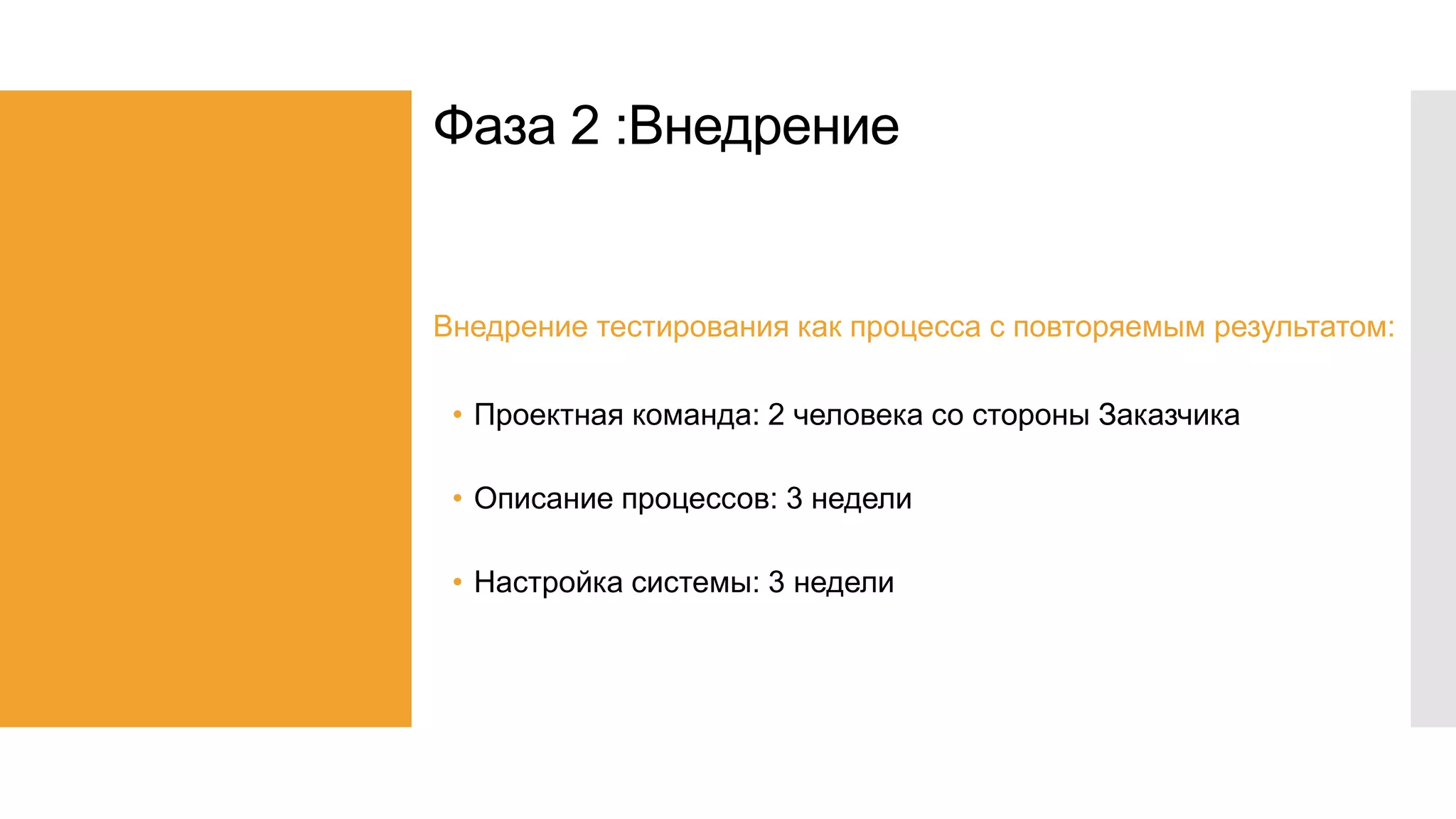 Фаза 2 :Внедрение

Внедрение тестирования как процесса с повторяемым результатом:

• Проектная команда: 2 человека со стороны Заказчика

• Описание процессов: 3 недели

• Настройка системы: 3 недели